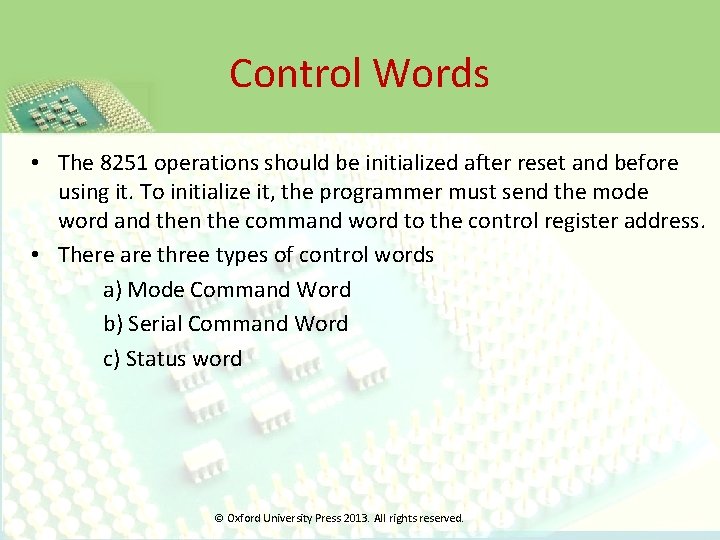 Control Words

• The 8251 operations should be initialized after reset and before using it. To initialize it, the programmer must send the mode word and then the command word to the control register address.
• There are three types of control words

a) Mode Command Word
b) Serial Command Word
c) Status word

© Oxford University Press 2013. All rights reserved.